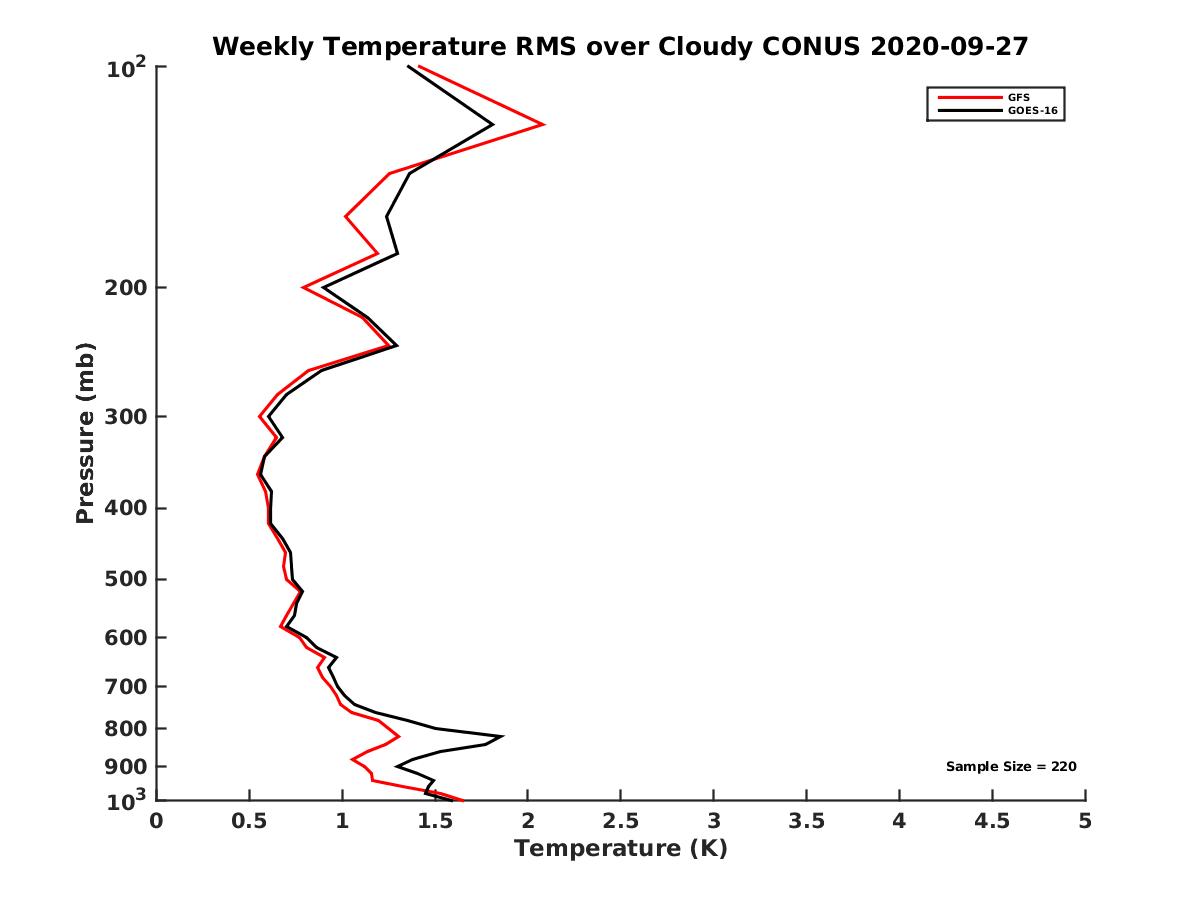 Weekly Temperature RMS over Cloudy CONUS 2020-09-27

GFS
GOES-16

Pressure (mb)

$10^2$
200
300
400
500
600
700
800
900
$10^3$

Sample Size = 220

0
0.5
1
1.5
2
2.5
3
3.5
4
4.5
5
Temperature (K)